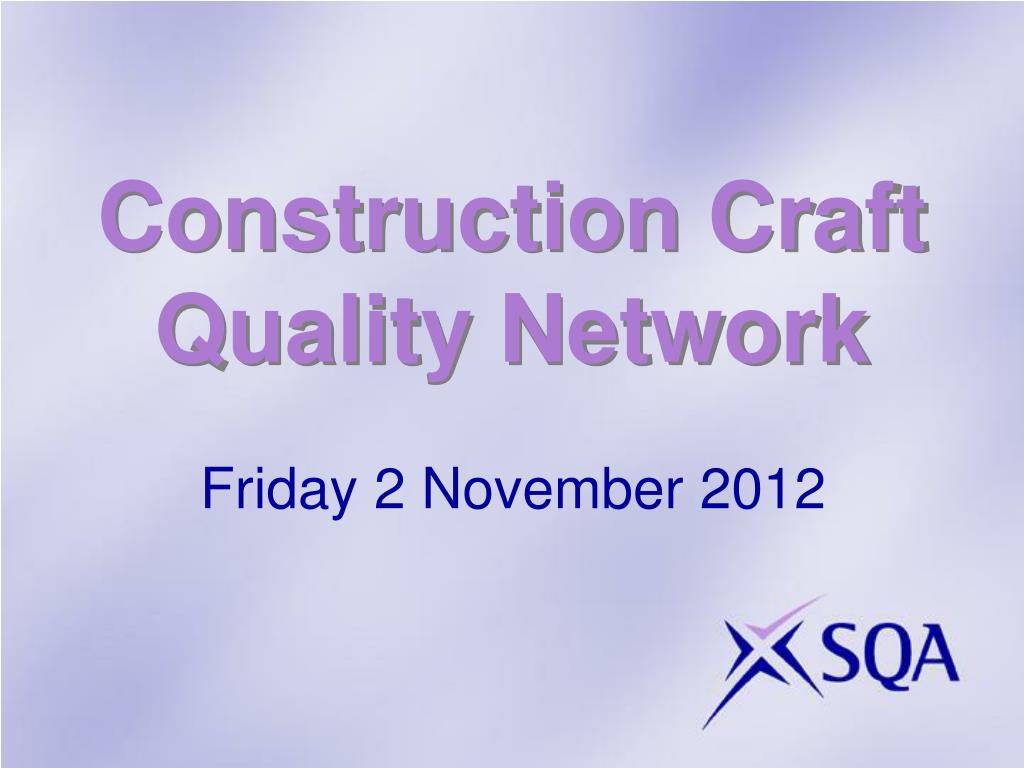 Construction Craft Quality Network

Friday 2 November 2012

SQA